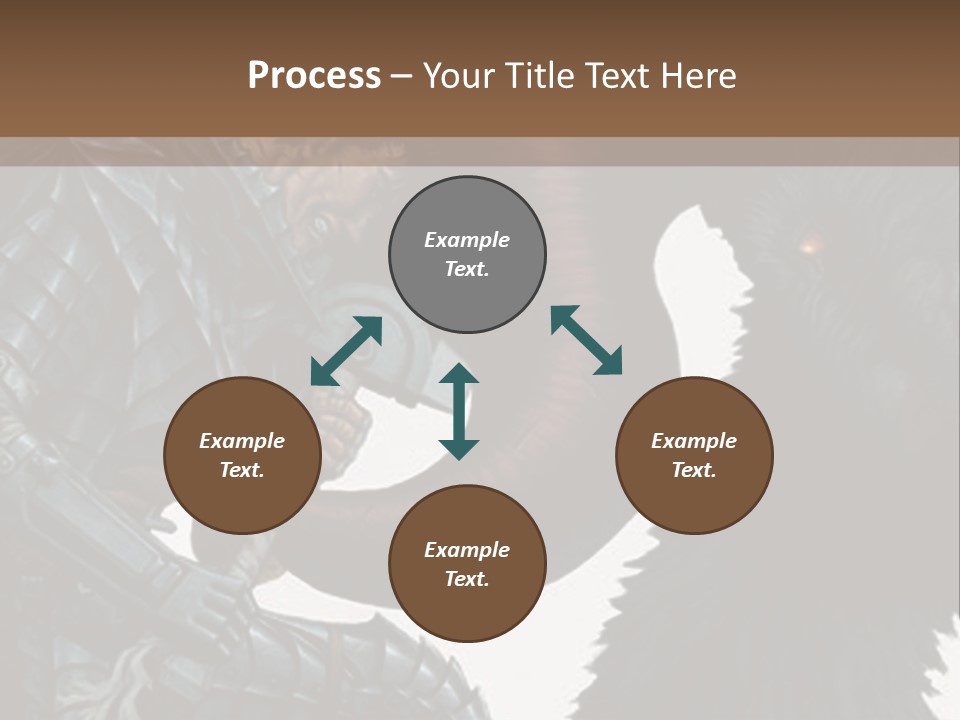 Process – Your Title Text Here

Example Text.

Example Text.

Example Text.

Example Text.